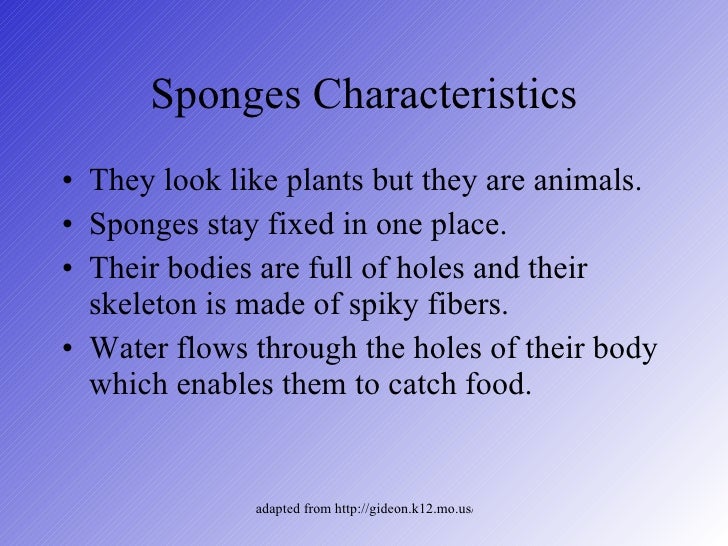 Sponges Characteristics

• They look like plants but they are animals.
• Sponges stay fixed in one place.
• Their bodies are full of holes and their skeleton is made of spiky fibers.
• Water flows through the holes of their body which enables them to catch food.

adapted from http://gideon.k12.mo.us/